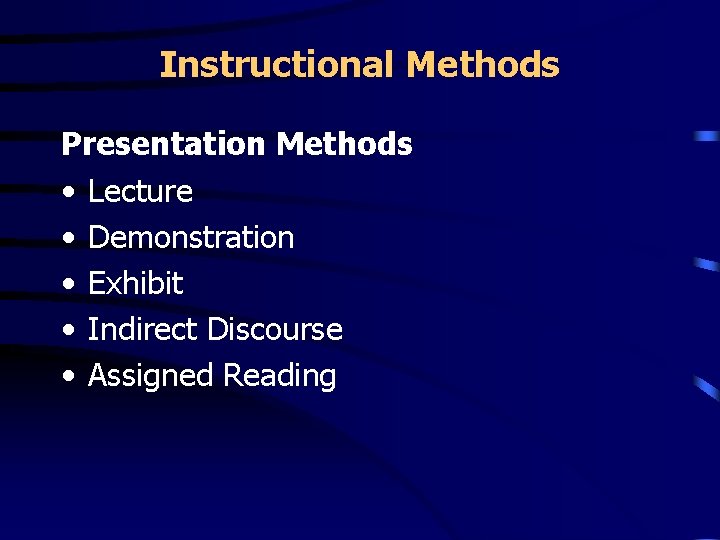 Instructional Methods

Presentation Methods
• Lecture
• Demonstration
• Exhibit
• Indirect Discourse
• Assigned Reading